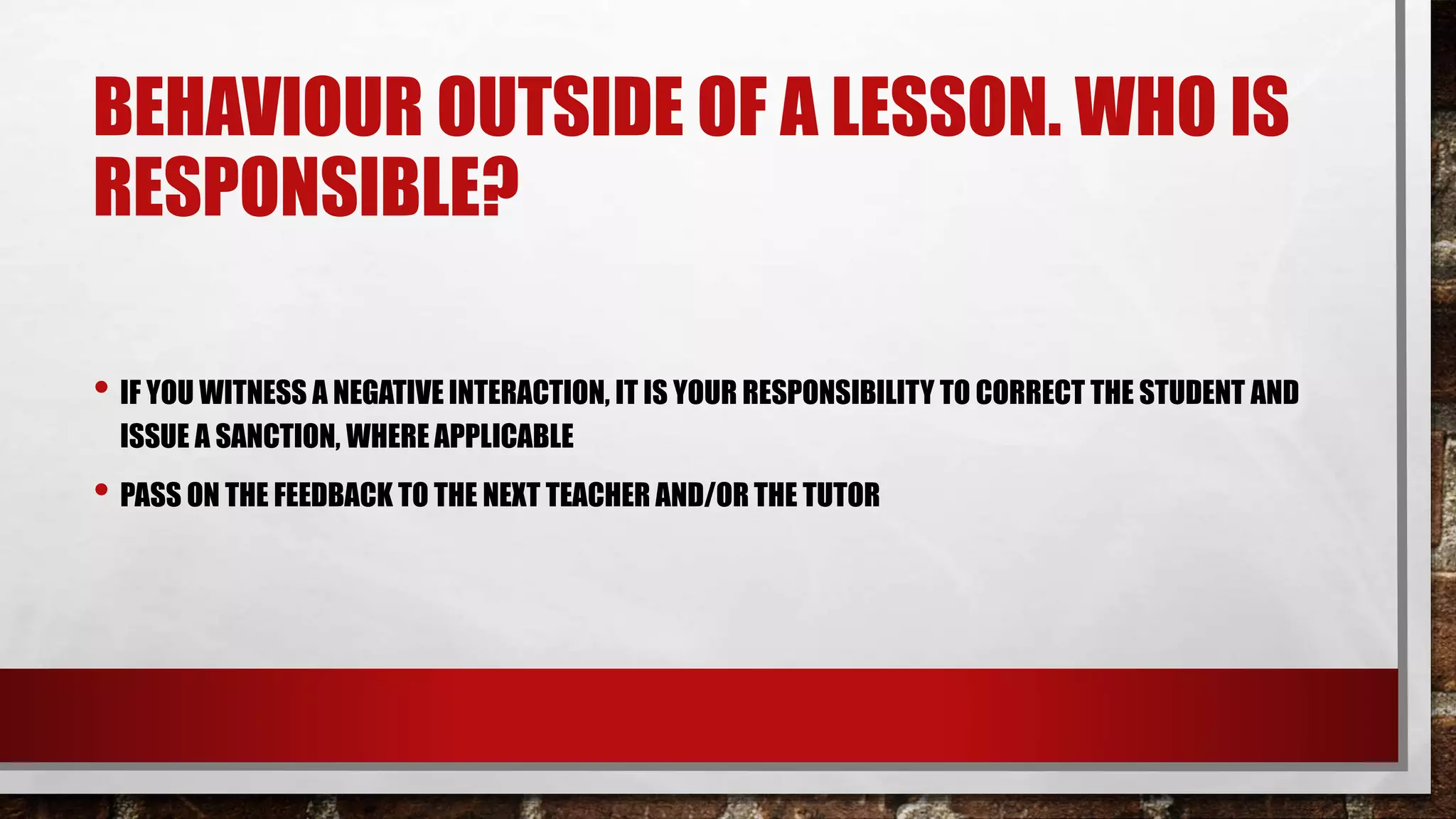 BEHAVIOUR OUTSIDE OF A LESSON. WHO IS RESPONSIBLE?

• IF YOU WITNESS A NEGATIVE INTERACTION, IT IS YOUR RESPONSIBILITY TO CORRECT THE STUDENT AND ISSUE A SANCTION, WHERE APPLICABLE

• PASS ON THE FEEDBACK TO THE NEXT TEACHER AND/OR THE TUTOR